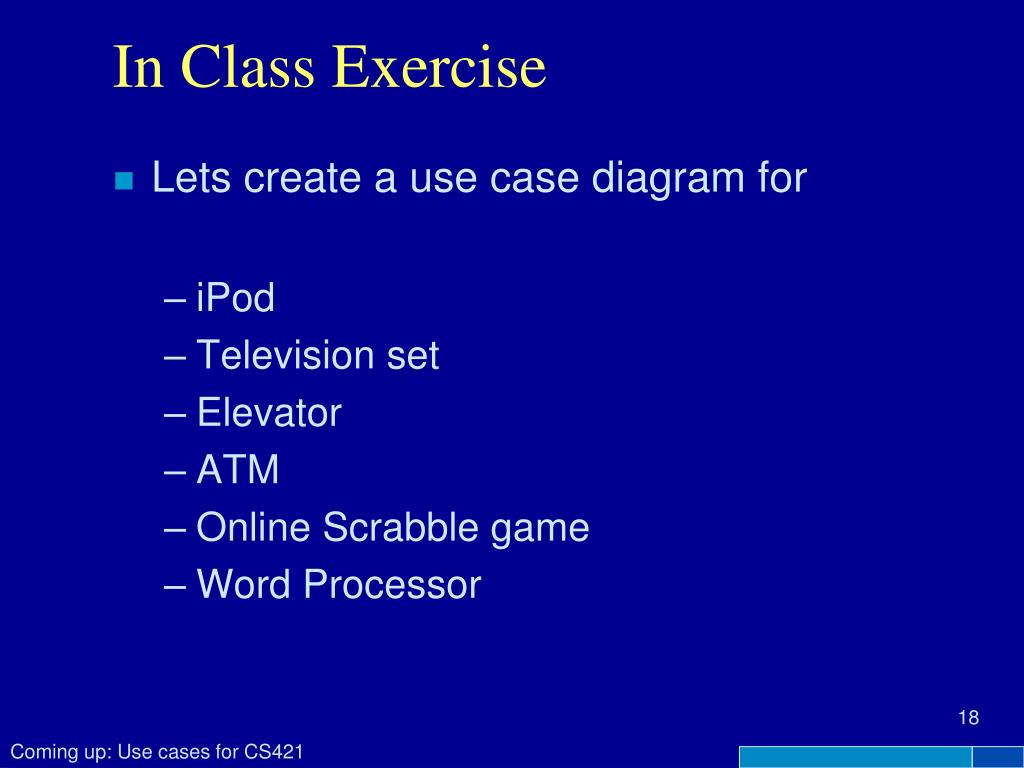 In Class Exercise

Lets create a use case diagram for

– iPod
– Television set
– Elevator
– ATM
– Online Scrabble game
– Word Processor

18

Coming up: Use cases for CS421